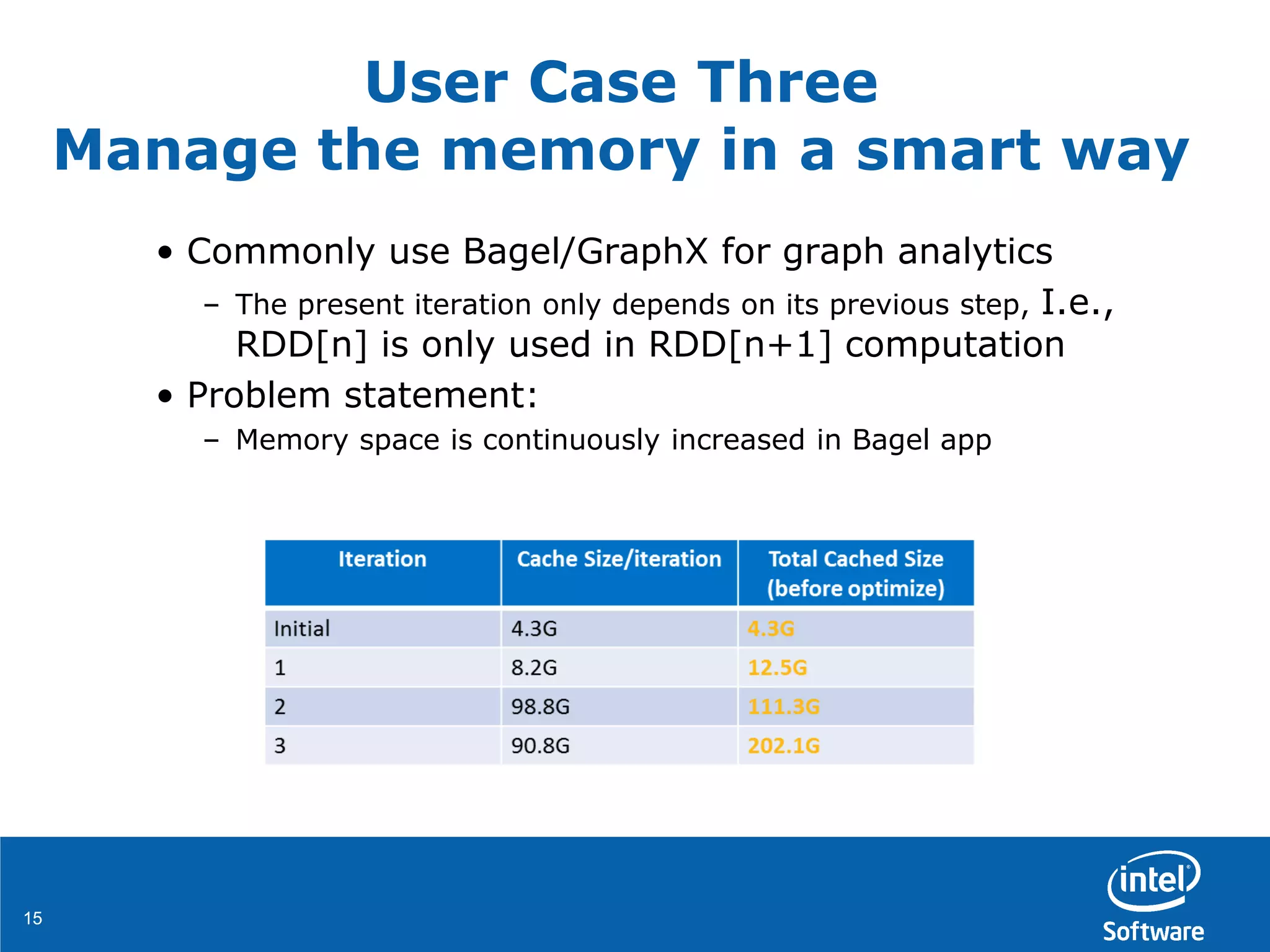 User Case Three
Manage the memory in a smart way

• Commonly use Bagel/GraphX for graph analytics
– The present iteration only depends on its previous step, I.e., RDD[n] is only used in RDD[n+1] computation
• Problem statement:
– Memory space is continuously increased in Bagel app

| Iteration | Cache Size/iteration | Total Cached Size (before optimize) |
|---|---|---|
| Initial | 4.3G | 4.3G |
| 1 | 8.2G | 12.5G |
| 2 | 98.8G | 111.3G |
| 3 | 90.8G | 202.1G |

15

intel
Software